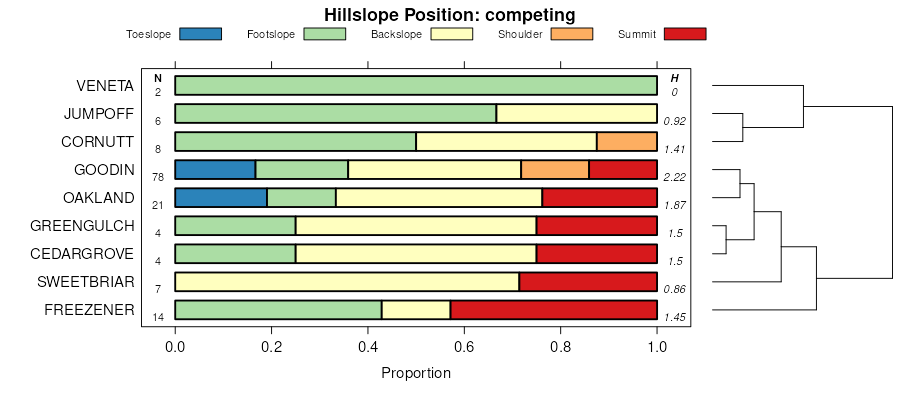 Hillslope Position: competing

Toeslope Footslope Backslope Shoulder Summit

| | N | H |
|---|---|---|
| VENETA | 2 | 0 |
| JUMPOFF | 6 | 0.92 |
| CORNUTT | 8 | 1.41 |
| GOODIN | 78 | 2.22 |
| OAKLAND | 21 | 1.87 |
| GREENGULCH | 4 | 1.5 |
| CEDARGROVE | 4 | 1.5 |
| SWEETBRIAR | 7 | 0.86 |
| FREEZENER | 14 | 1.45 |

0.0 0.2 0.4 0.6 0.8 1.0

Proportion